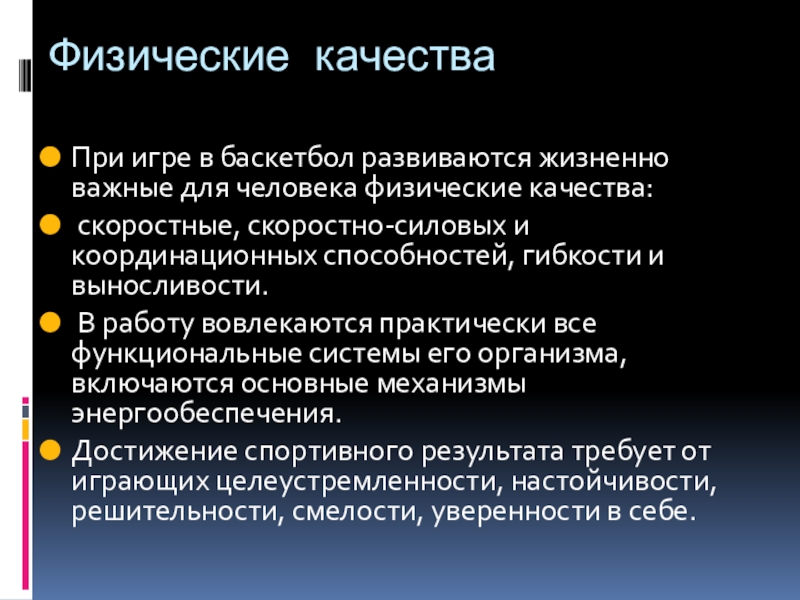 Физические качества

При игре в баскетбол развиваются жизненно важные для человека физические качества:

скоростные, скоростно-силовых и координационных способностей, гибкости и выносливости.

В работу вовлекаются практически все функциональные системы его организма, включаются основные механизмы энергообеспечения.

Достижение спортивного результата требует от играющих целеустремленности, настойчивости, решительности, смелости, уверенности в себе.